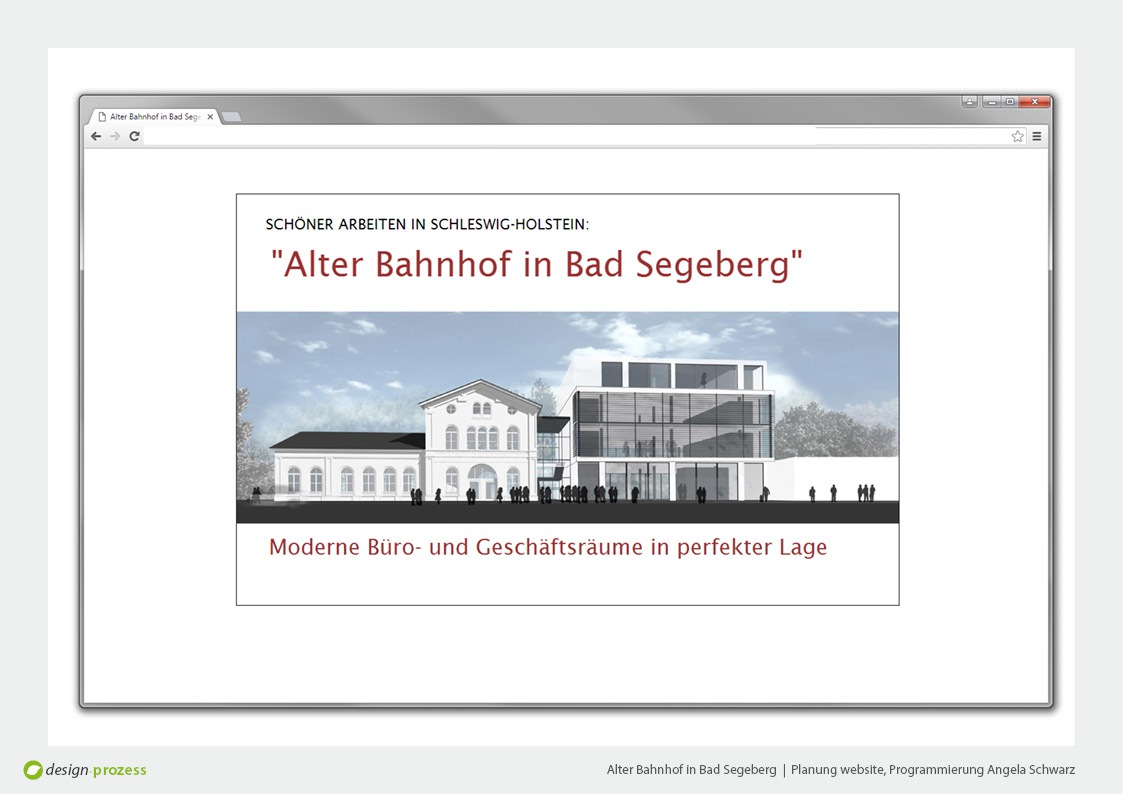 Alter Bahnhof in Bad Sege

SCHÖNER ARBEITEN IN SCHLESWIG-HOLSTEIN:

"Alter Bahnhof in Bad Segeberg"

Moderne Büro- und Geschäftsräume in perfekter Lage

design·prozess

Alter Bahnhof in Bad Segeberg | Planung website, Programmierung Angela Schwarz